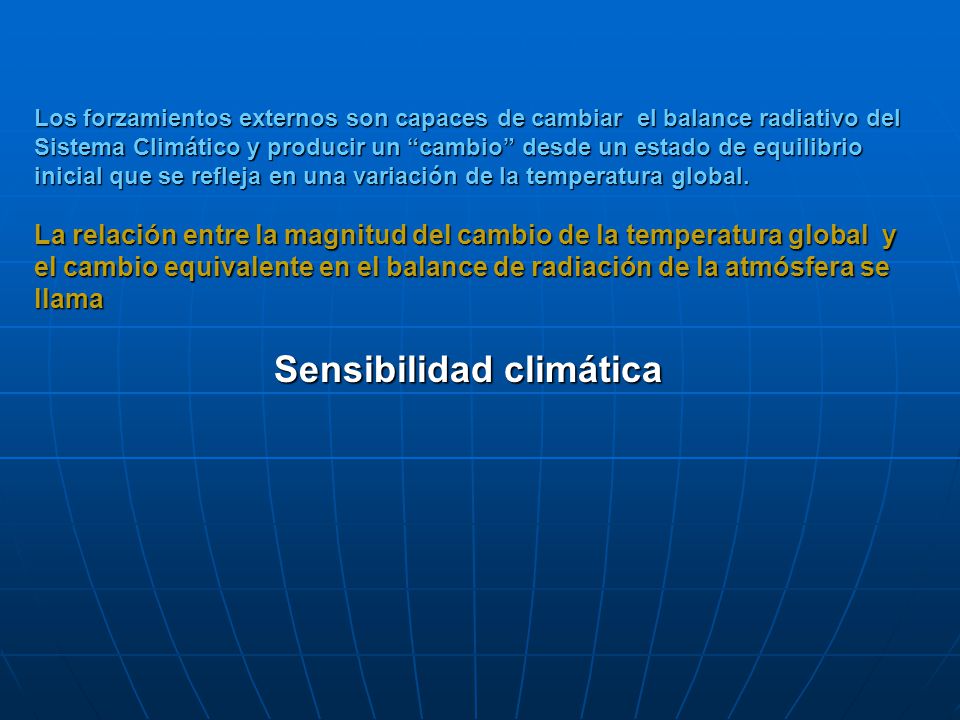 Los forzamientos externos son capaces de cambiar el balance radiativo del Sistema Climático y producir un “cambio” desde un estado de equilibrio inicial que se refleja en una variación de la temperatura global.

La relación entre la magnitud del cambio de la temperatura global y el cambio equivalente en el balance de radiación de la atmósfera se llama

Sensibilidad climática